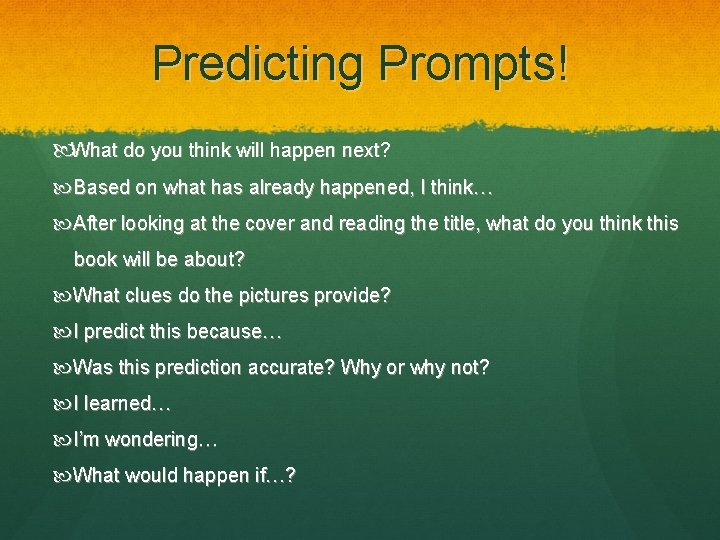 Predicting Prompts!

What do you think will happen next?

Based on what has already happened, I think…

After looking at the cover and reading the title, what do you think this book will be about?

What clues do the pictures provide?

I predict this because…

Was this prediction accurate? Why or why not?

I learned…

I'm wondering…

What would happen if…?